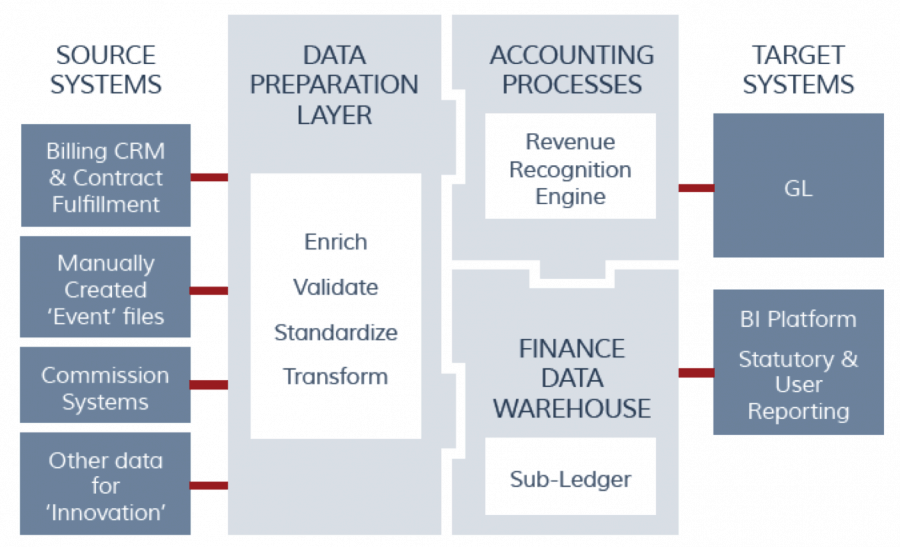 SOURCE SYSTEMS

Billing CRM & Contract Fulfillment

Manually Created 'Event' files

Commission Systems

Other data for 'Innovation'

DATA PREPARATION LAYER

Enrich

Validate

Standardize

Transform

ACCOUNTING PROCESSES

Revenue Recognition Engine

FINANCE DATA WAREHOUSE

Sub-Ledger

TARGET SYSTEMS

GL

BI Platform

Statutory & User Reporting